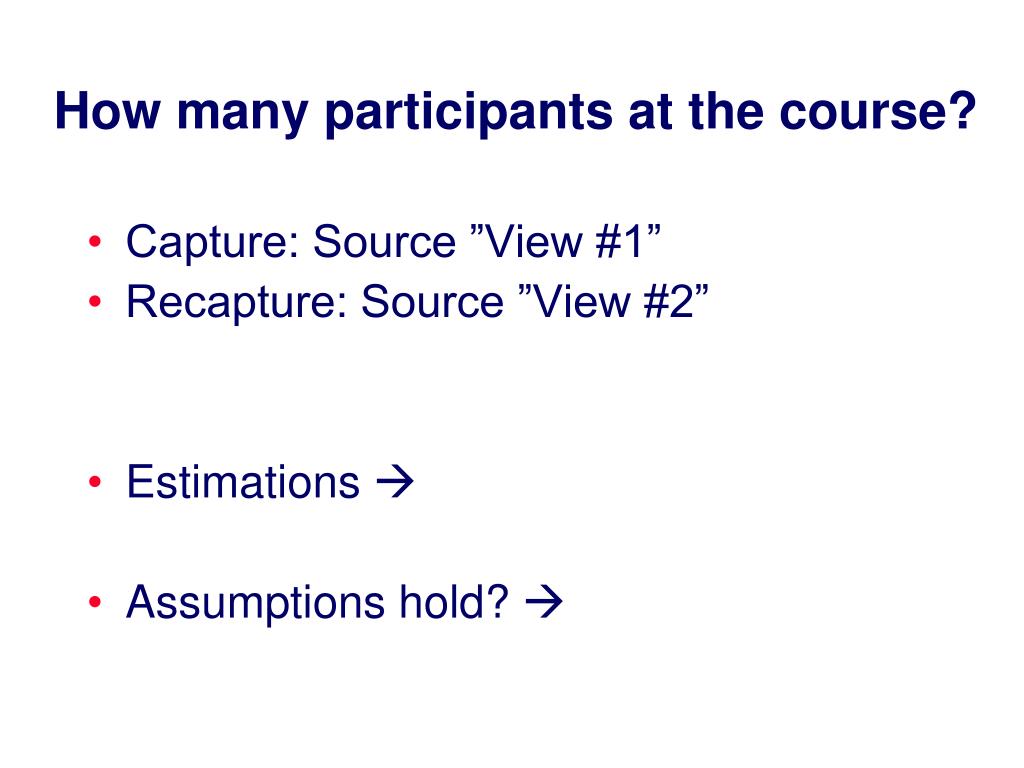 How many participants at the course?

• Capture: Source ”View #1”
• Recapture: Source ”View #2”

• Estimations →

• Assumptions hold? →